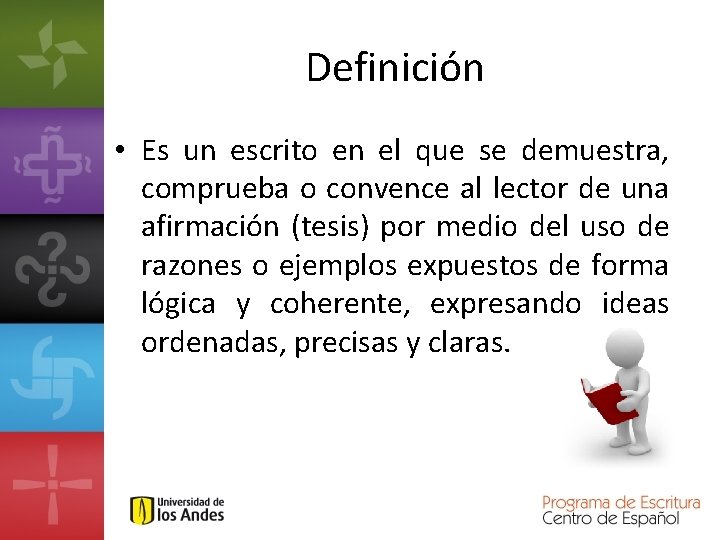 Definición

• Es un escrito en el que se demuestra, comprueba o convence al lector de una afirmación (tesis) por medio del uso de razones o ejemplos expuestos de forma lógica y coherente, expresando ideas ordenadas, precisas y claras.

Universidad de los Andes

Programa de Escritura
Centro de Español